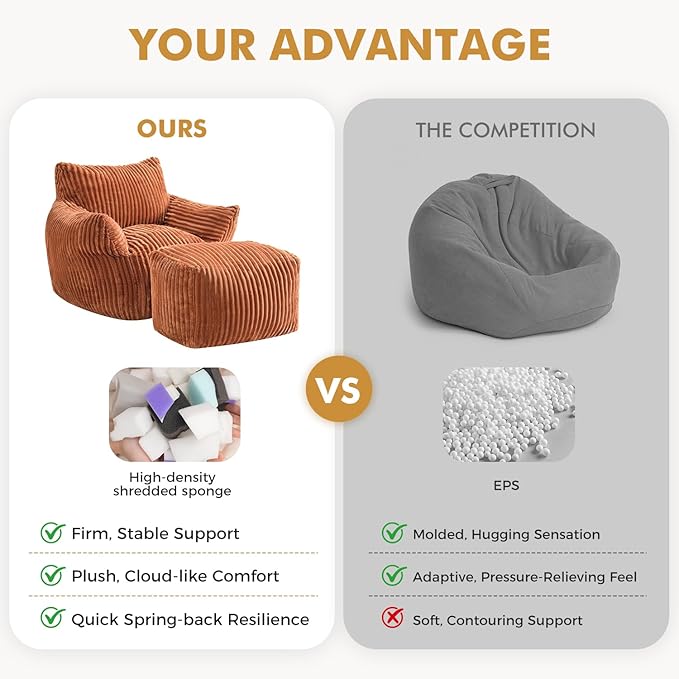 YOUR ADVANTAGE

OURS

High-density shredded sponge

Firm, Stable Support

Plush, Cloud-like Comfort

Quick Spring-back Resilience

VS

THE COMPETITION

EPS

Molded, Hugging Sensation

Adaptive, Pressure-Relieving Feel

Soft, Contouring Support